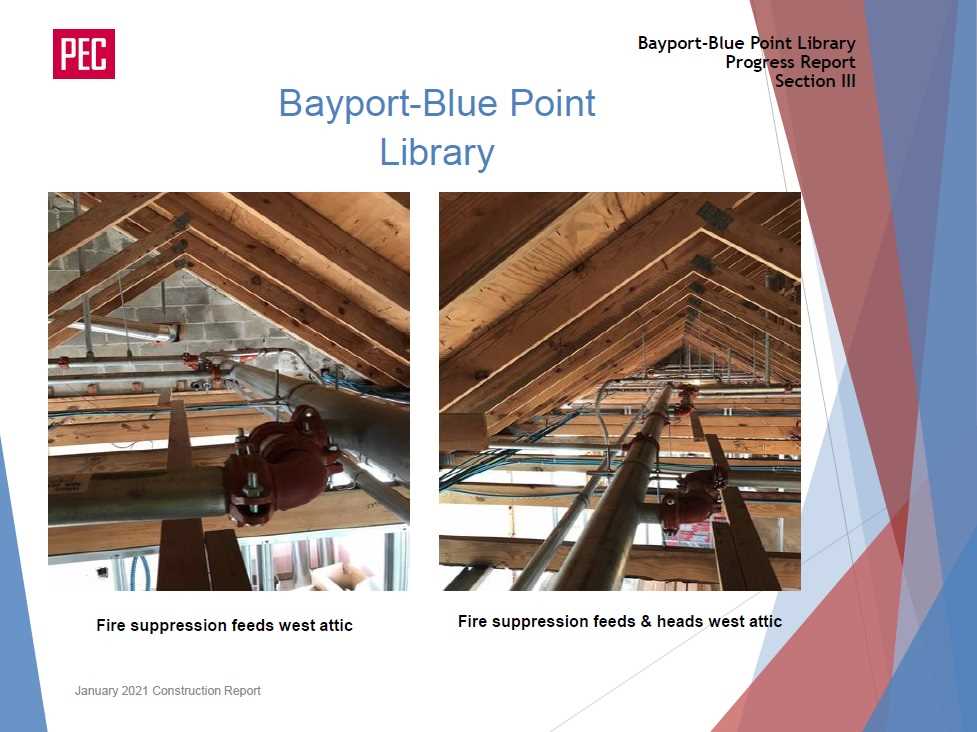 PEC

Bayport-Blue Point Library
Progress Report
Section III

Bayport-Blue Point Library

Fire suppression feeds west attic

Fire suppression feeds & heads west attic

January 2021 Construction Report